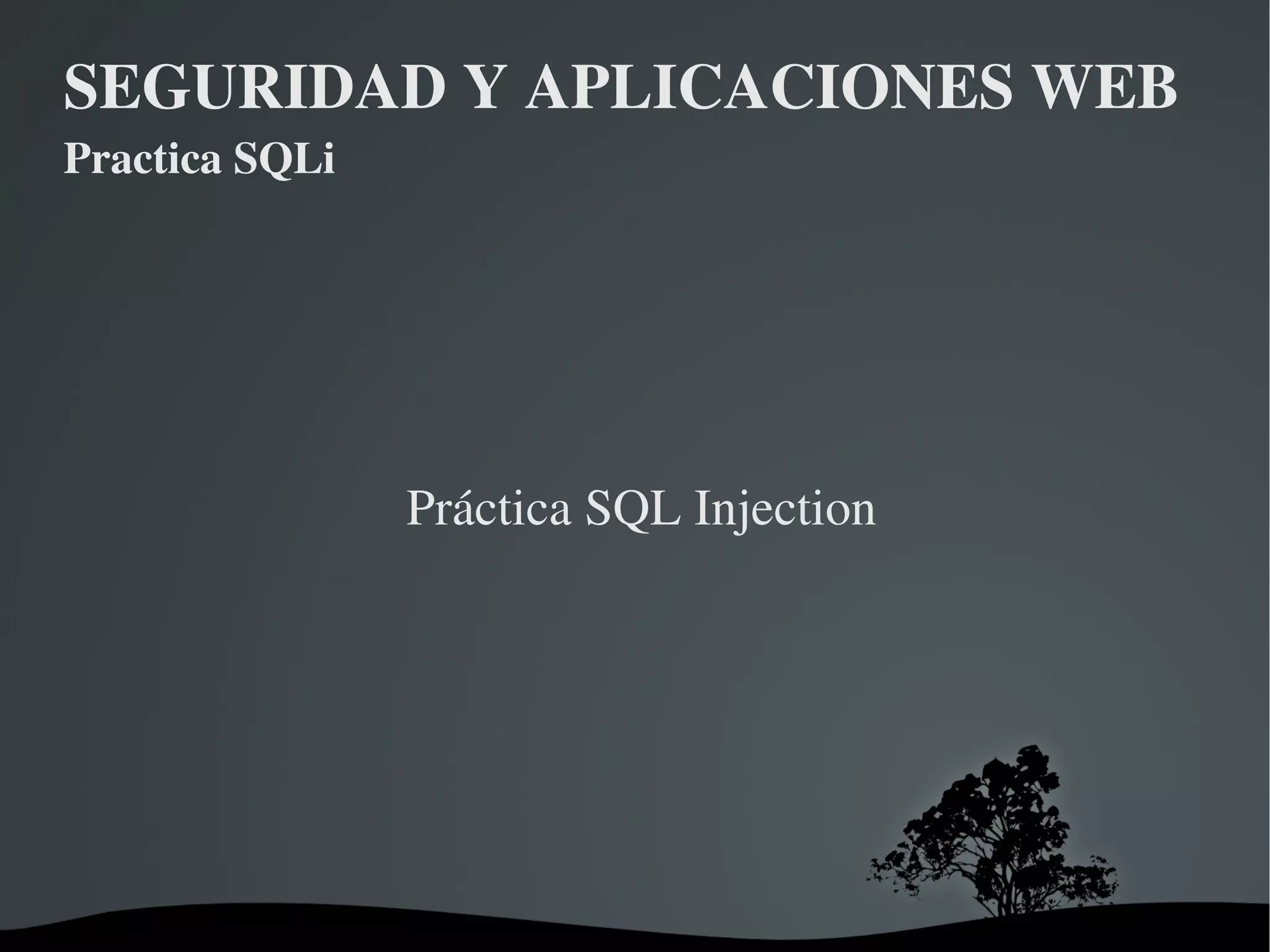 SEGURIDAD Y APLICACIONES WEB
Practica SQLi

Práctica SQL Injection